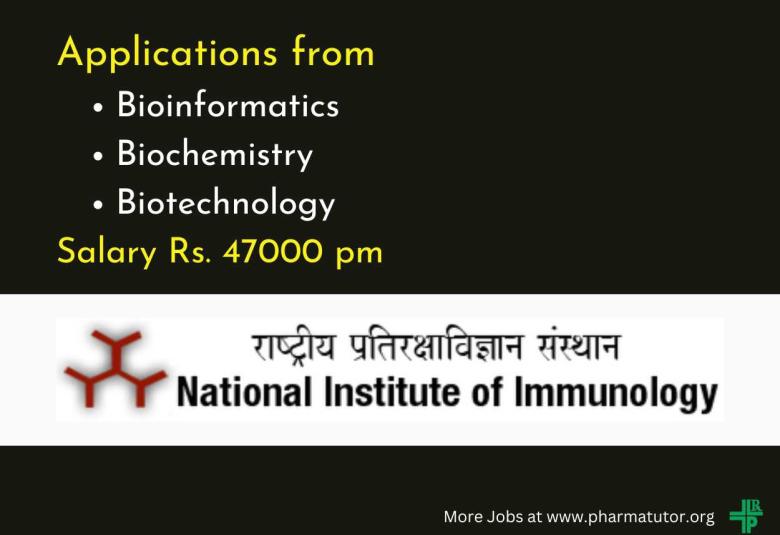 Applications from

• Bioinformatics
• Biochemistry
• Biotechnology

Salary Rs. 47000 pm

राष्ट्रीय प्रतिरक्षाविज्ञान संस्थान
National Institute of Immunology

More Jobs at www.pharmatutor.org